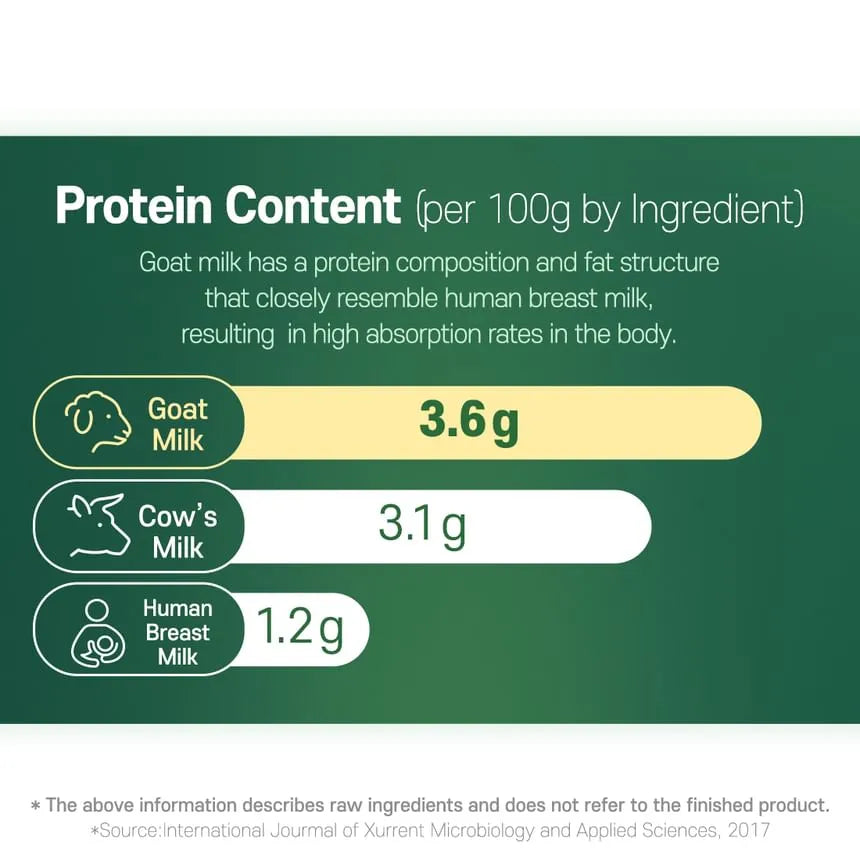 Protein Content (per 100g by Ingredient)
Goat milk has a protein composition and fat structure that closely resemble human breast milk, resulting in high absorption rates in the body.

Goat Milk 3.6g

Cow's Milk 3.1g

Human Breast Milk 1.2g

* The above information describes raw ingredients and does not refer to the finished product.
*Source:International Journal of Xurrent Microbiology and Applied Sciences, 2017